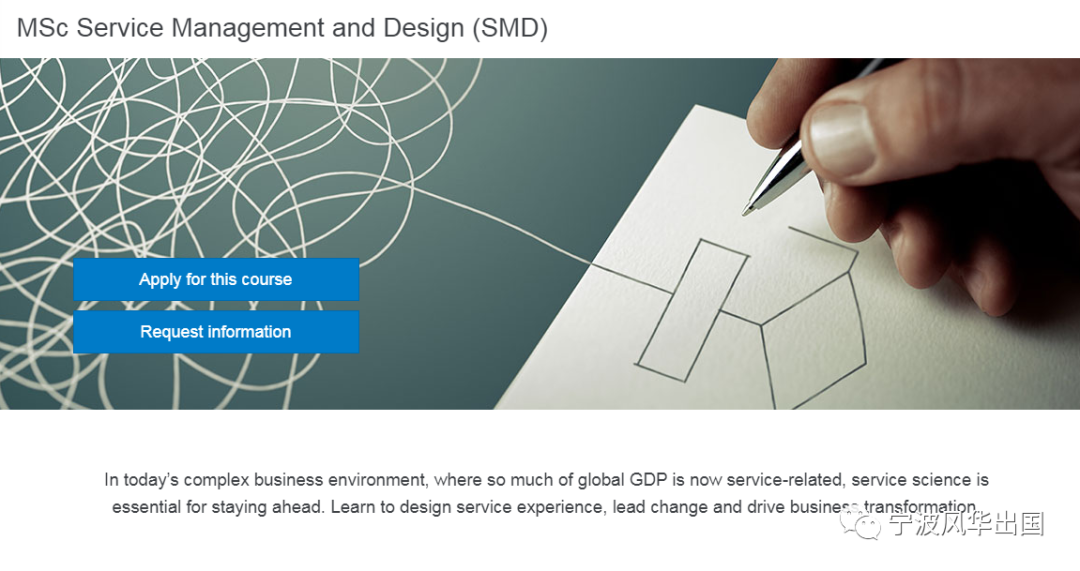 MSc Service Management and Design (SMD)

Apply for this course

Request information

In today's complex business environment, where so much of global GDP is now service-related, service science is essential for staying ahead. Learn to design service experience, lead change and drive business transformation.

宁波风华出国